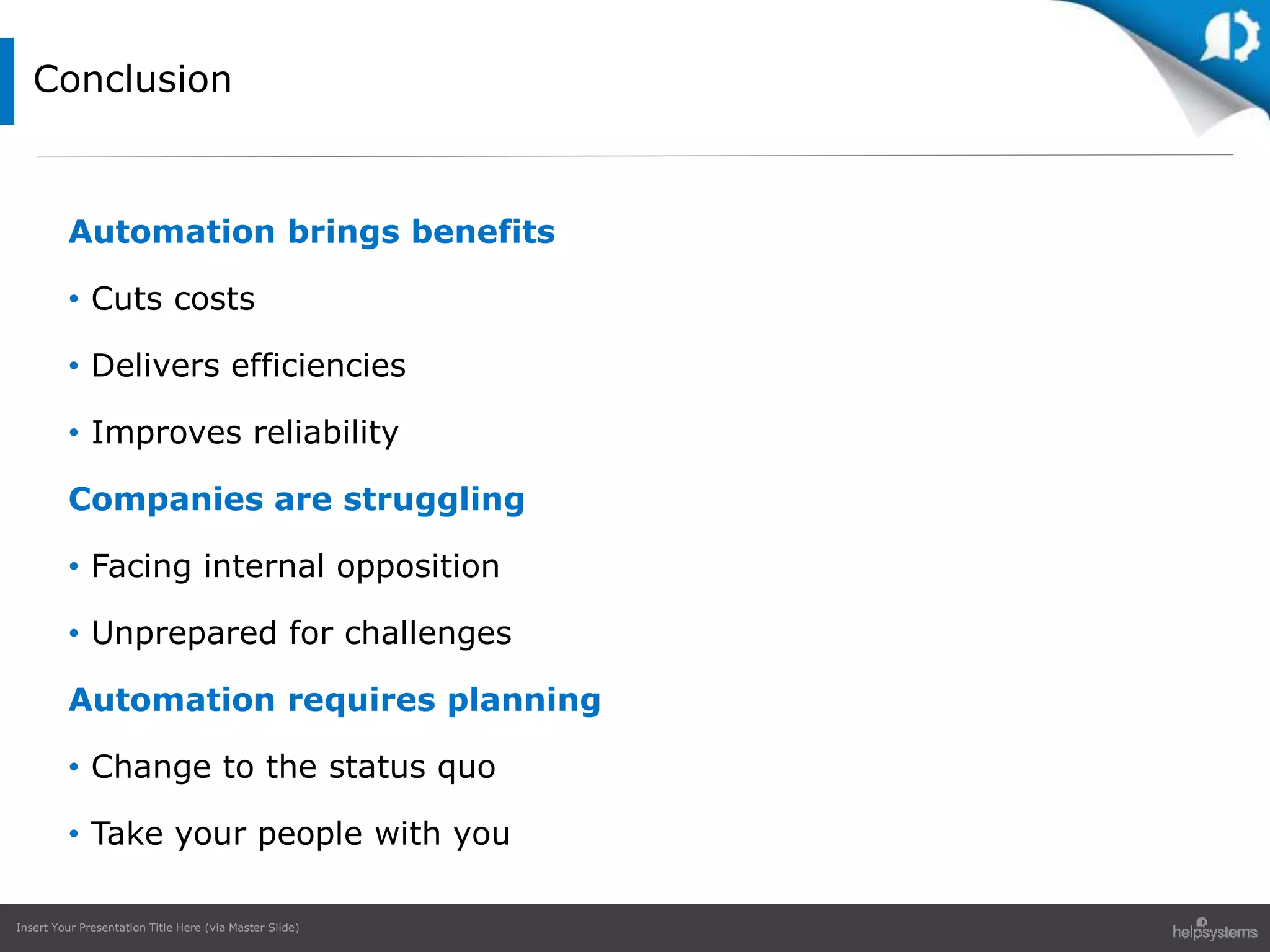 Conclusion

Automation brings benefits

• Cuts costs

• Delivers efficiencies

• Improves reliability

Companies are struggling

• Facing internal opposition

• Unprepared for challenges

Automation requires planning

• Change to the status quo

• Take your people with you

Insert Your Presentation Title Here (via Master Slide)

helpsystems